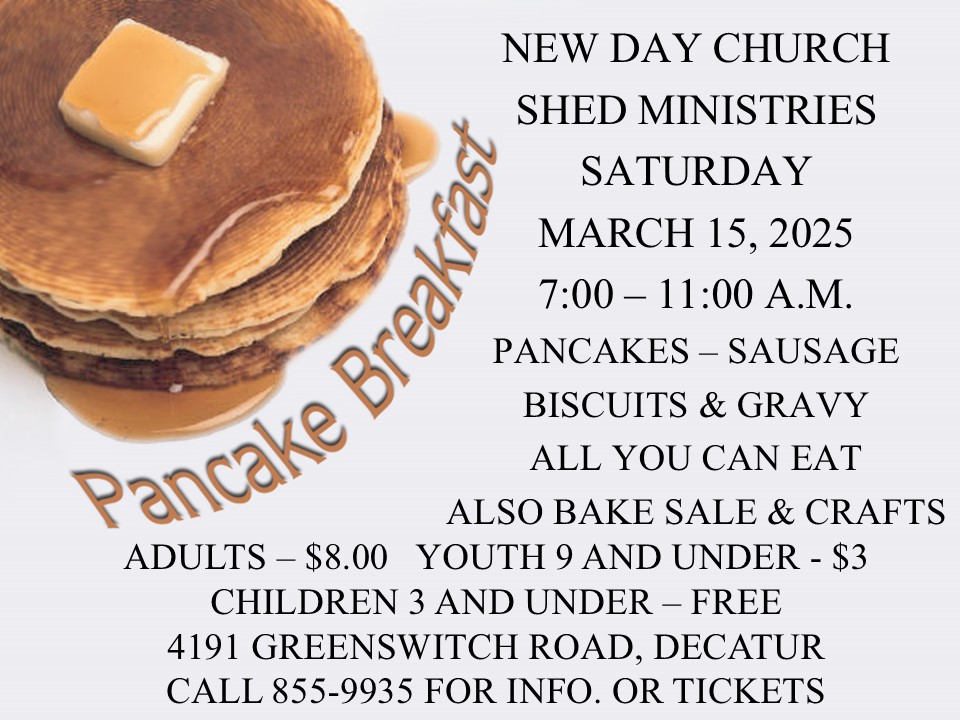 Pancake Breakfast

NEW DAY CHURCH
SHED MINISTRIES
SATURDAY
MARCH 15, 2025
7:00 – 11:00 A.M.
PANCAKES – SAUSAGE
BISCUITS & GRAVY
ALL YOU CAN EAT
ALSO BAKE SALE & CRAFTS
ADULTS – $8.00 YOUTH 9 AND UNDER - $3
CHILDREN 3 AND UNDER – FREE
4191 GREENSWITCH ROAD, DECATUR
CALL 855-9935 FOR INFO. OR TICKETS